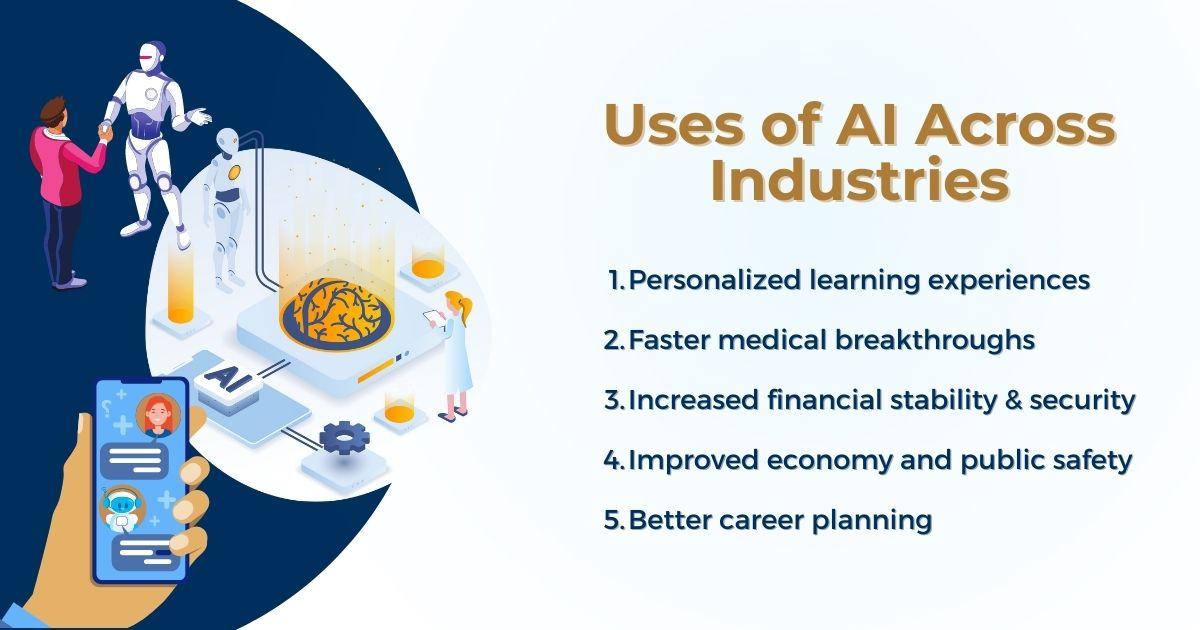 AI

Uses of AI Across Industries

1. Personalized learning experiences
2. Faster medical breakthroughs
3. Increased financial stability & security
4. Improved economy and public safety
5. Better career planning